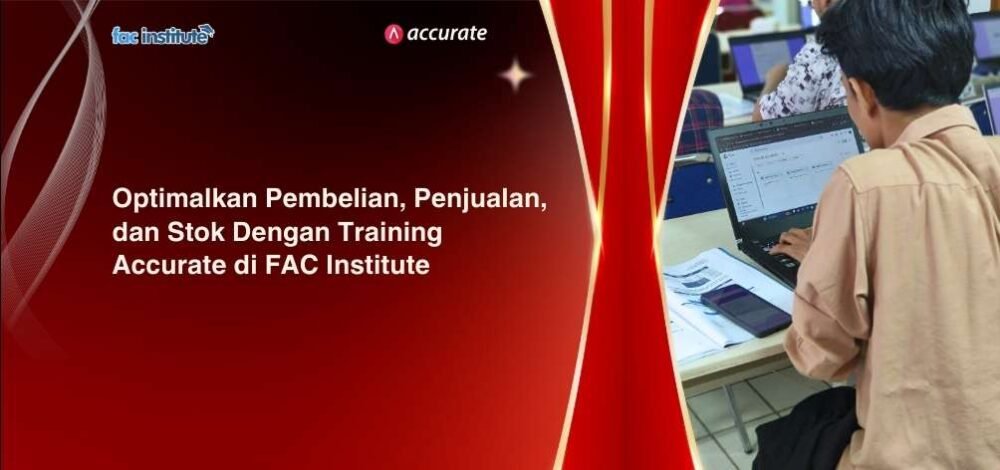 fac institute

accurate

Optimalkan Pembelian, Penjualan, dan Stok Dengan Training Accurate di FAC Institute